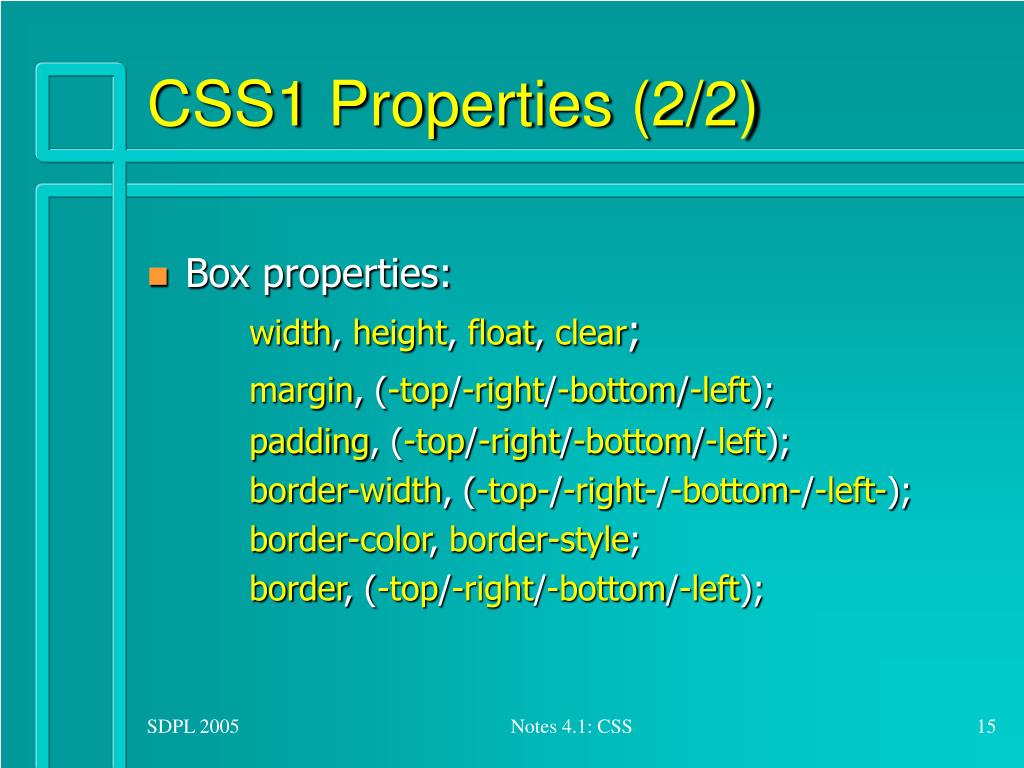 CSS1 Properties (2/2)

Box properties:

width, height, float, clear;

margin, (-top/-right/-bottom/-left);

padding, (-top/-right/-bottom/-left);

border-width, (-top-/-right-/-bottom-/-left-);

border-color, border-style;

border, (-top/-right/-bottom/-left);

SDPL 2005

Notes 4.1: CSS

15